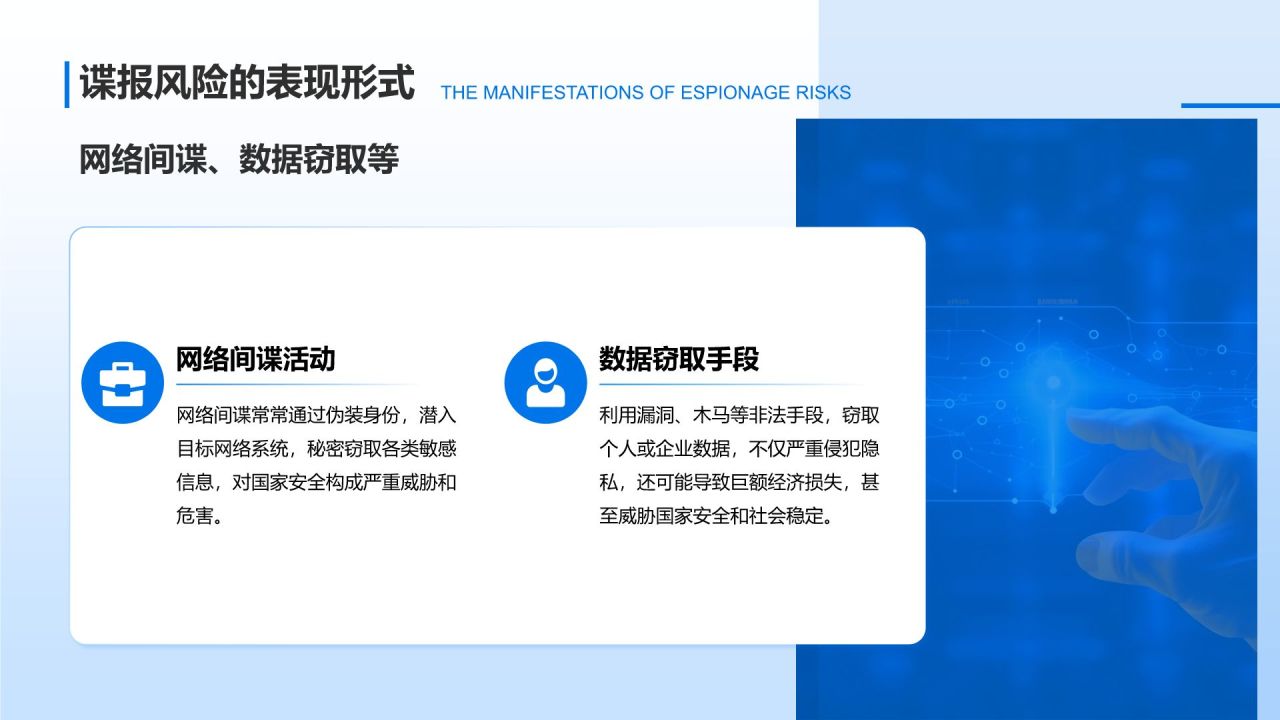 谍报风险的表现形式 THE MANIFESTATIONS OF ESPIONAGE RISKS

网络间谍、数据窃取等

网络间谍活动

网络间谍常常通过伪装身份，潜入目标网络系统，秘密窃取各类敏感信息，对国家安全构成严重威胁和危害。

数据窃取手段

利用漏洞、木马等非法手段，窃取个人或企业数据，不仅严重侵犯隐私，还可能导致巨额经济损失，甚至威胁国家安全和社会稳定。